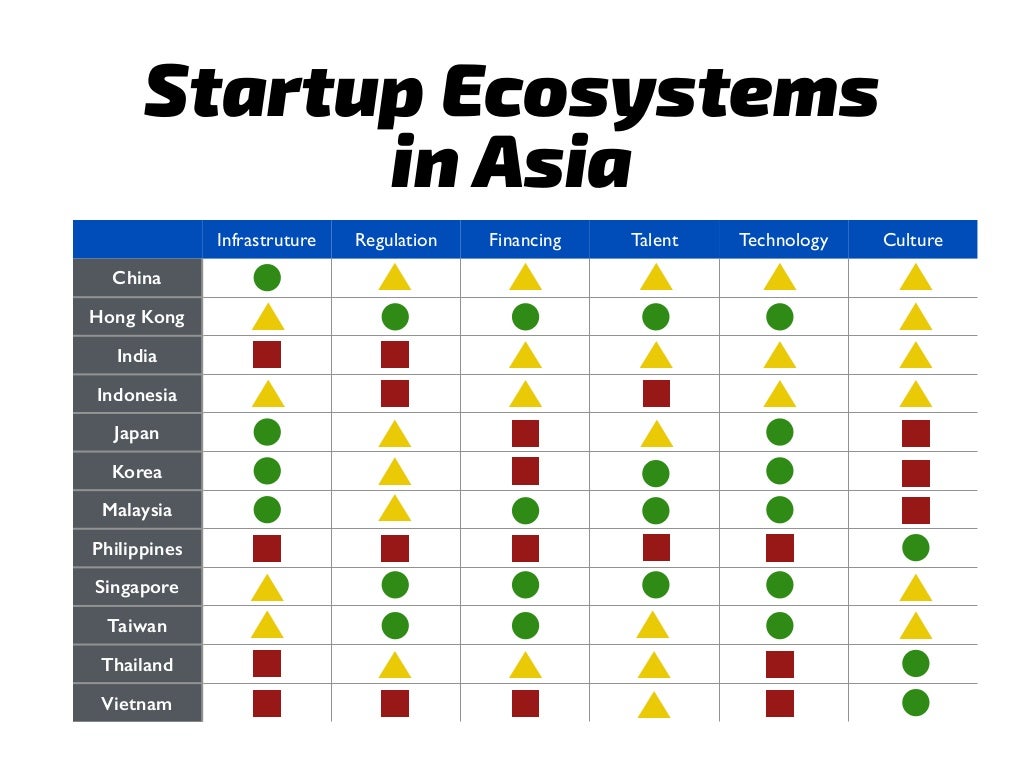 Startup Ecosystems in Asia

| | Infrastruture | Regulation | Financing | Talent | Technology | Culture |
|---|---|---|---|---|---|---|
| China | | | | | | |
| Hong Kong | | | | | | |
| India | | | | | | |
| Indonesia | | | | | | |
| Japan | | | | | | |
| Korea | | | | | | |
| Malaysia | | | | | | |
| Philippines | | | | | | |
| Singapore | | | | | | |
| Taiwan | | | | | | |
| Thailand | | | | | | |
| Vietnam | | | | | | |